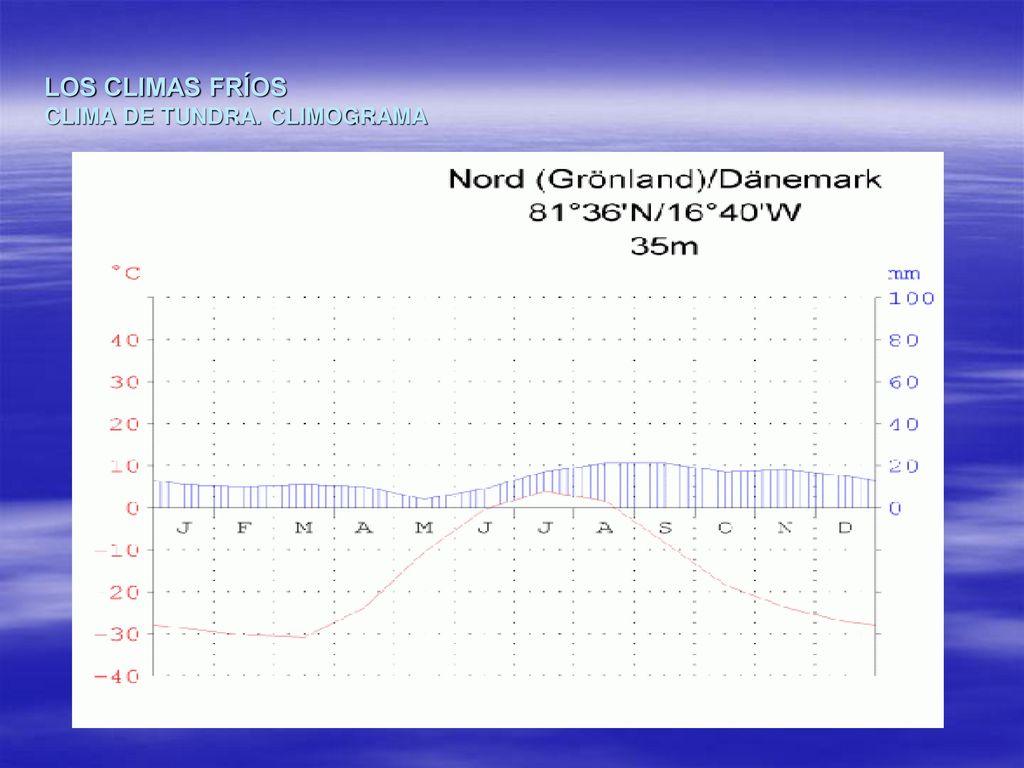 LOS CLIMAS FRÍOS
CLIMA DE TUNDRA. CLIMOGRAMA

Nord (Grönland)/Dänemark
81°36'N/16°40'W
35m

°C
40
30
20
10
0
−10
−20
−30
−40

mm
100
80
60
40
20
0

J F M A M J J A S O N D